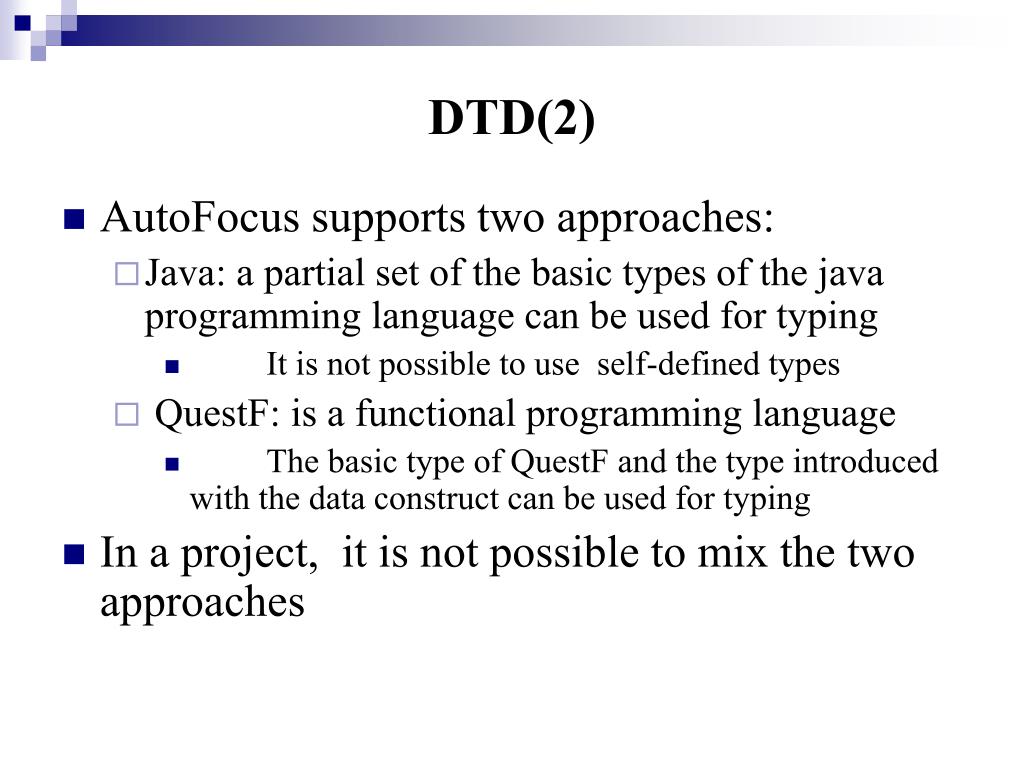 DTD(2)

AutoFocus supports two approaches:

Java: a partial set of the basic types of the java programming language can be used for typing

It is not possible to use self-defined types

QuestF: is a functional programming language

The basic type of QuestF and the type introduced with the data construct can be used for typing

In a project, it is not possible to mix the two approaches